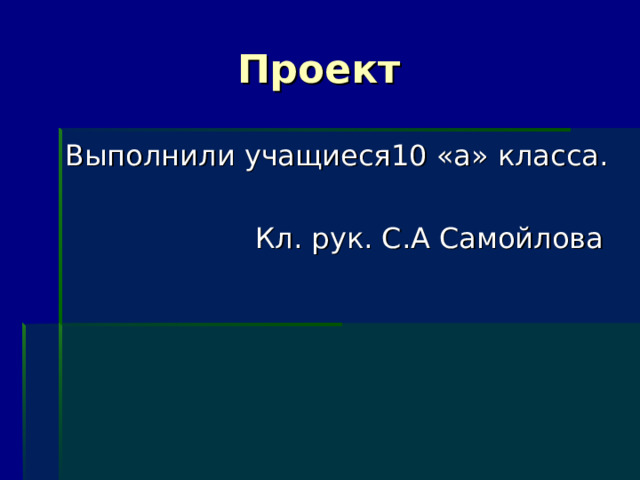 Проект

Выполнили учащиеся10 «а» класса.

Кл. рук. С.А Самойлова